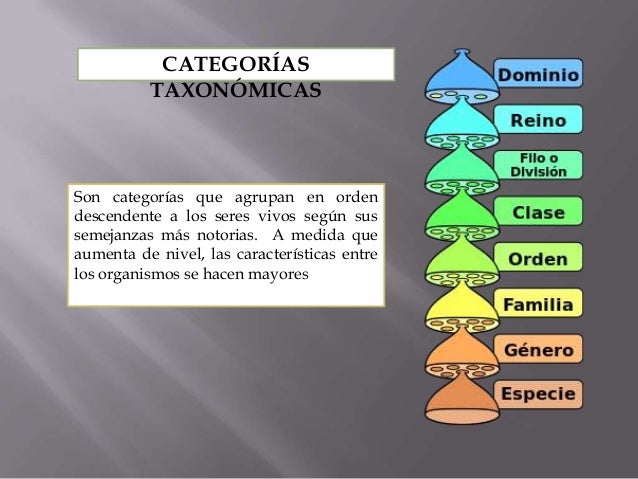 CATEGORÍAS TAXONÓMICAS

Son categorías que agrupan en orden descendente a los seres vivos según sus semejanzas más notorias. A medida que aumenta de nivel, las características entre los organismos se hacen mayores

Dominio
Reino
Filo o División
Clase
Orden
Familia
Género
Especie